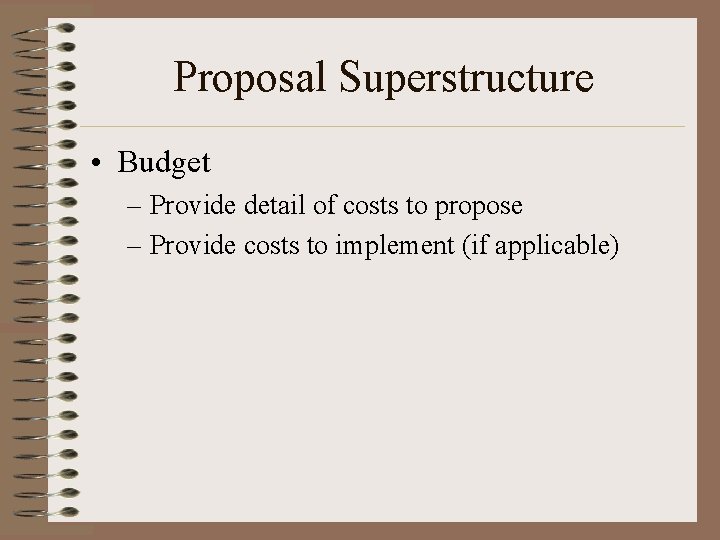 Proposal Superstructure

• Budget
– Provide detail of costs to propose
– Provide costs to implement (if applicable)